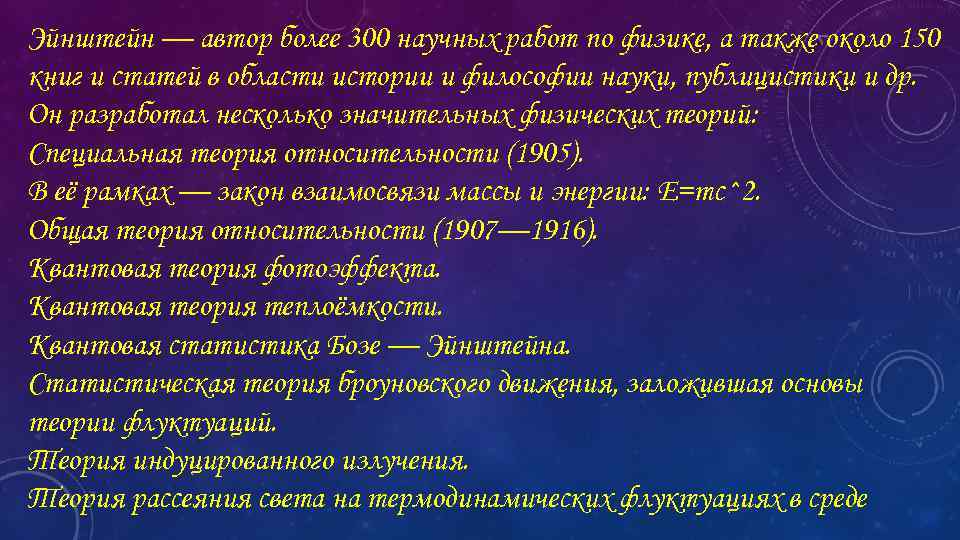 Эйнштейн — автор более 300 научных работ по физике, а также около 150 книг и статей в области истории и философии науки, публицистики и др.
Он разработал несколько значительных физических теорий:
Специальная теория относительности (1905).
В её рамках — закон взаимосвязи массы и энергии: E=mc^2.
Общая теория относительности (1907—1916).
Квантовая теория фотоэффекта.
Квантовая теория теплоёмкости.
Квантовая статистика Бозе — Эйнштейна.
Статистическая теория броуновского движения, заложившая основы теории флуктуаций.
Теория индуцированного излучения.
Теория рассеяния света на термодинамических флуктуациях в среде